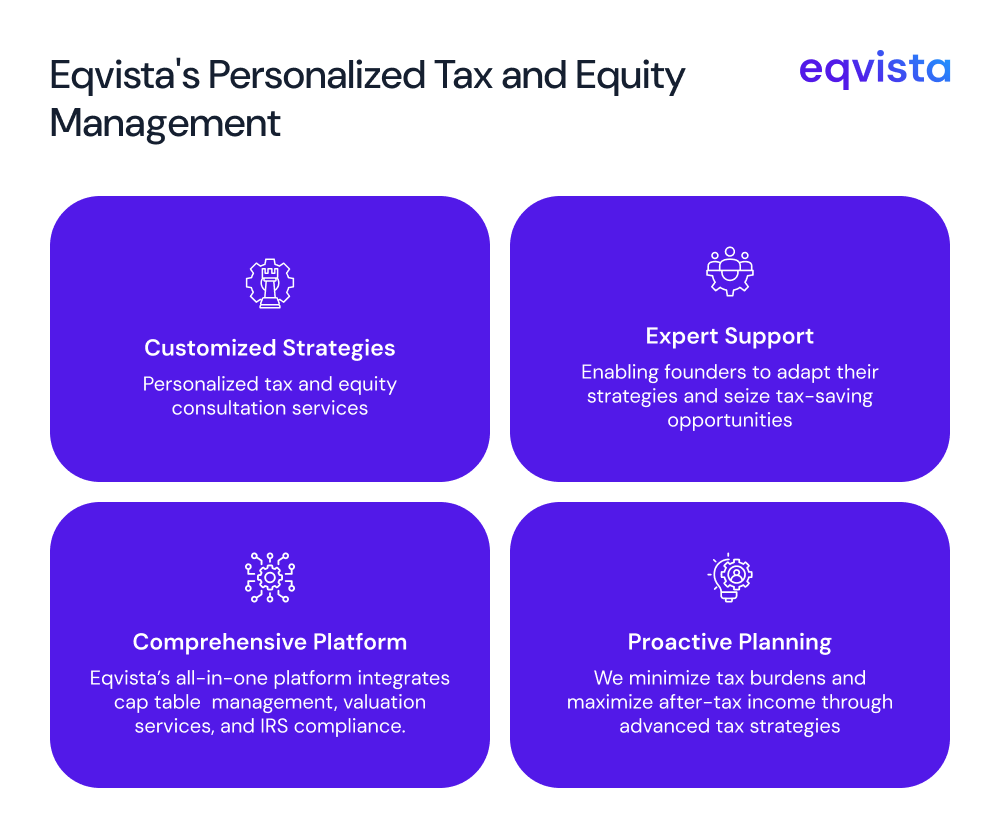 Eqvista's Personalized Tax and Equity Management

eqvista

Customized Strategies

Personalized tax and equity consultation services

Expert Support

Enabling founders to adapt their strategies and seize tax-saving opportunities

Comprehensive Platform

Eqvista's all-in-one platform integrates cap table management, valuation services, and IRS compliance.

Proactive Planning

We minimize tax burdens and maximize after-tax income through advanced tax strategies